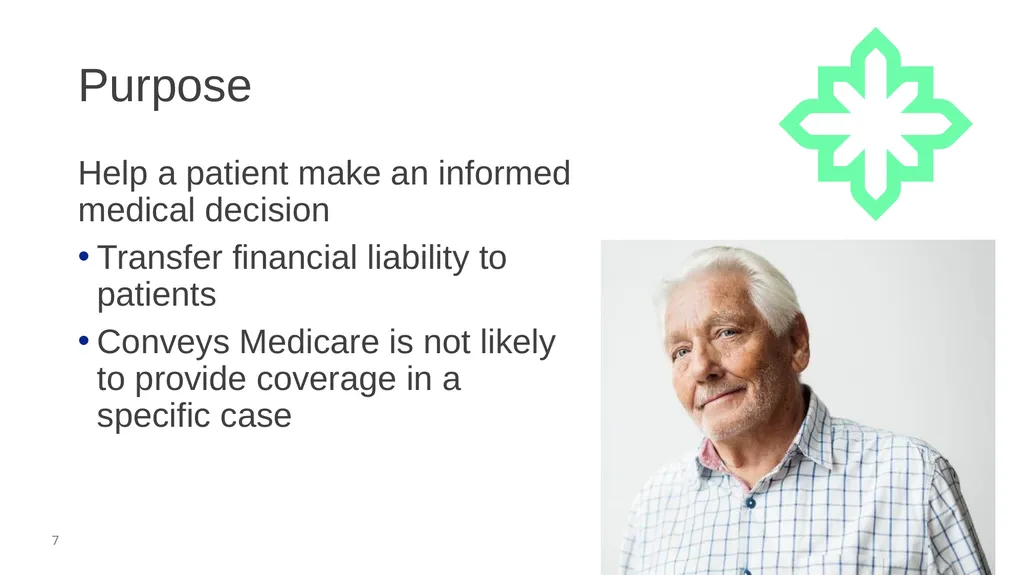 Purpose

Help a patient make an informed medical decision

• Transfer financial liability to patients
• Conveys Medicare is not likely to provide coverage in a specific case

7